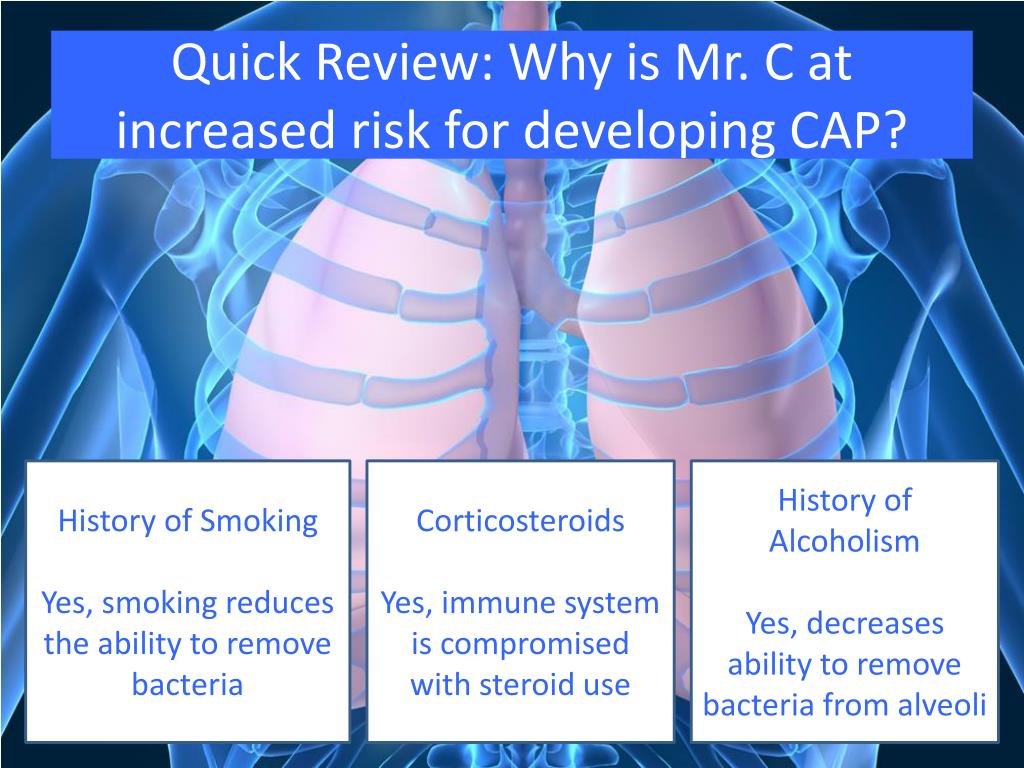 Quick Review: Why is Mr. C at increased risk for developing CAP?

History of Smoking

Yes, smoking reduces the ability to remove bacteria

Corticosteroids

Yes, immune system is compromised with steroid use

History of Alcoholism

Yes, decreases ability to remove bacteria from alveoli